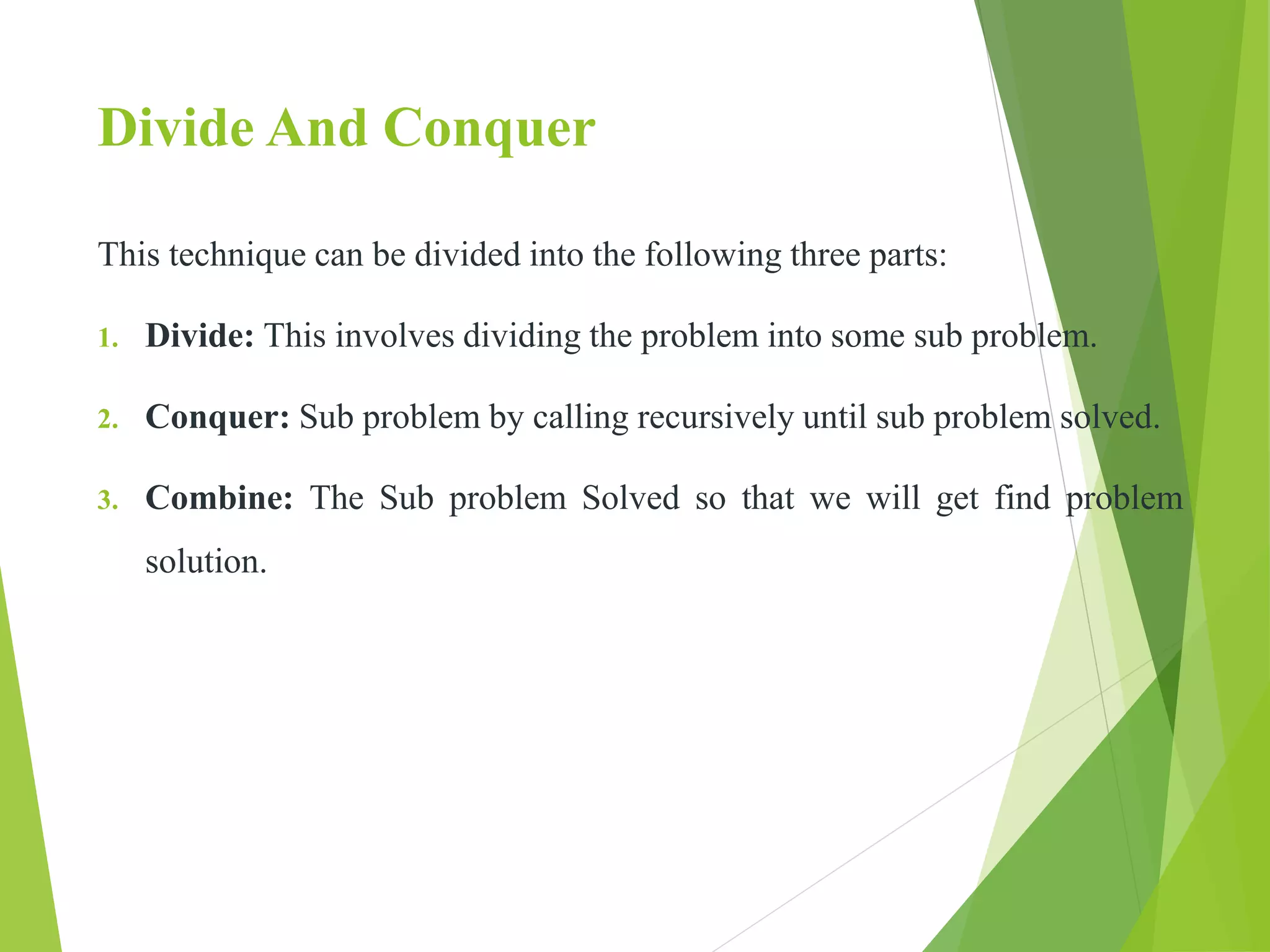 Divide And Conquer

This technique can be divided into the following three parts:

1. Divide: This involves dividing the problem into some sub problem.

2. Conquer: Sub problem by calling recursively until sub problem solved.

3. Combine: The Sub problem Solved so that we will get find problem solution.